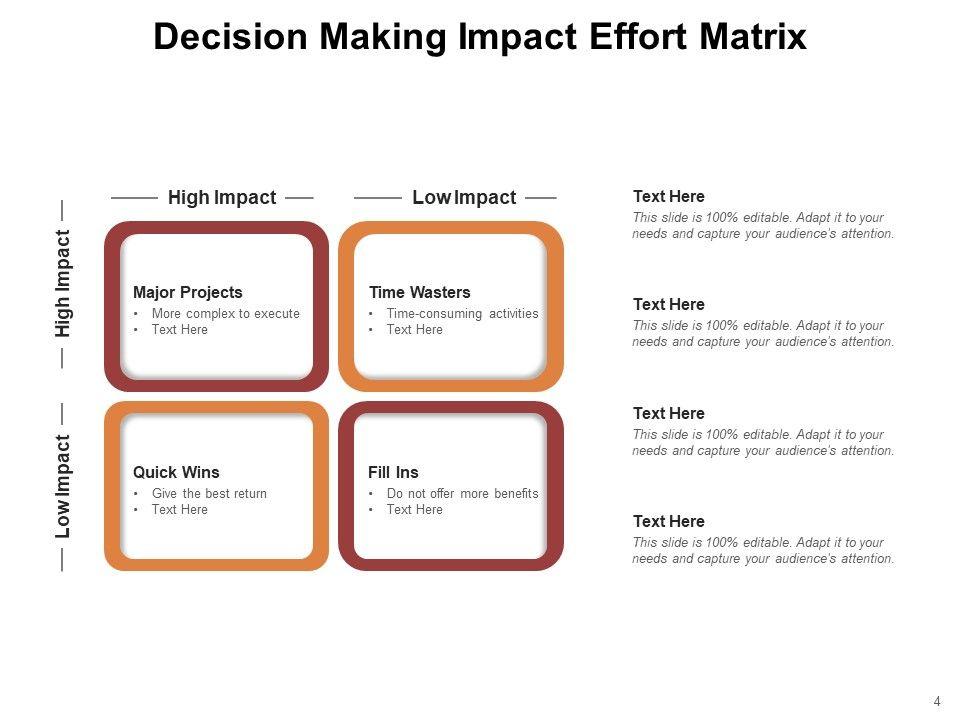 Decision Making Impact Effort Matrix

High Impact

Low Impact

High Impact

Low Impact

Major Projects
• More complex to execute
• Text Here

Time Wasters
• Time-consuming activities
• Text Here

Quick Wins
• Give the best return
• Text Here

Fill Ins
• Do not offer more benefits
• Text Here

Text Here
This slide is 100% editable. Adapt it to your needs and capture your audience's attention.

Text Here
This slide is 100% editable. Adapt it to your needs and capture your audience's attention.

Text Here
This slide is 100% editable. Adapt it to your needs and capture your audience's attention.

Text Here
This slide is 100% editable. Adapt it to your needs and capture your audience's attention.

4